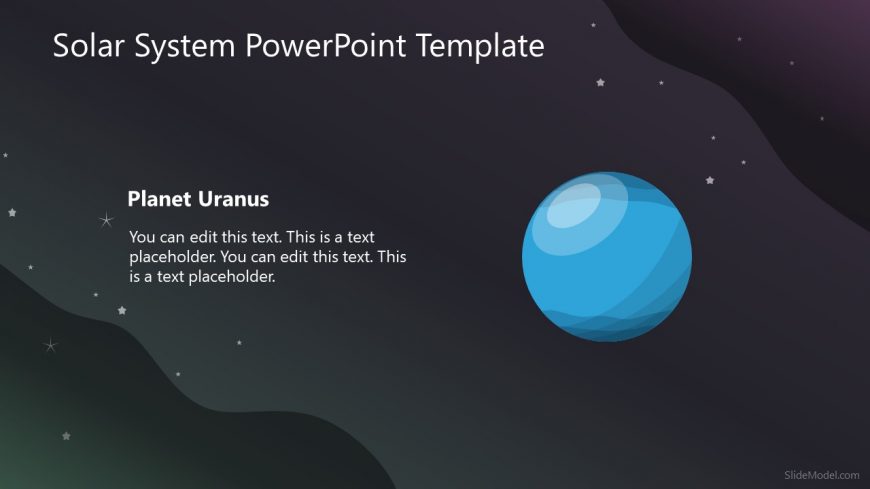 Solar System PowerPoint Template

Planet Uranus

You can edit this text. This is a text placeholder. You can edit this text. This is a text placeholder.

SlideModel.com